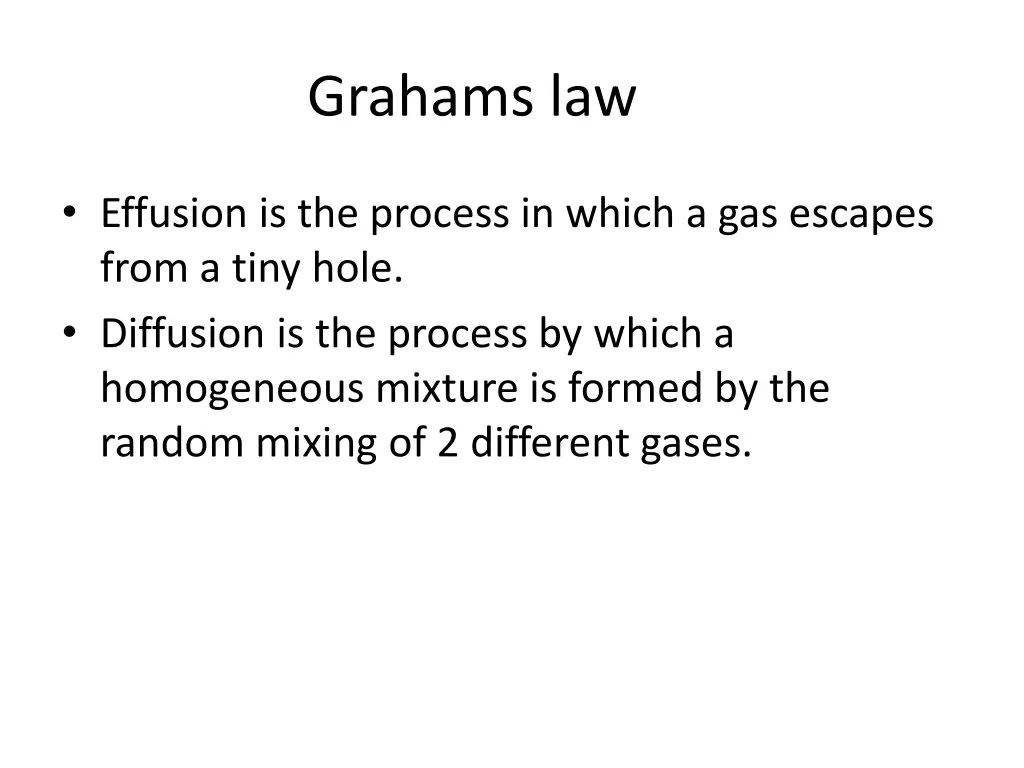 Grahams law

• Effusion is the process in which a gas escapes from a tiny hole.
• Diffusion is the process by which a homogeneous mixture is formed by the random mixing of 2 different gases.